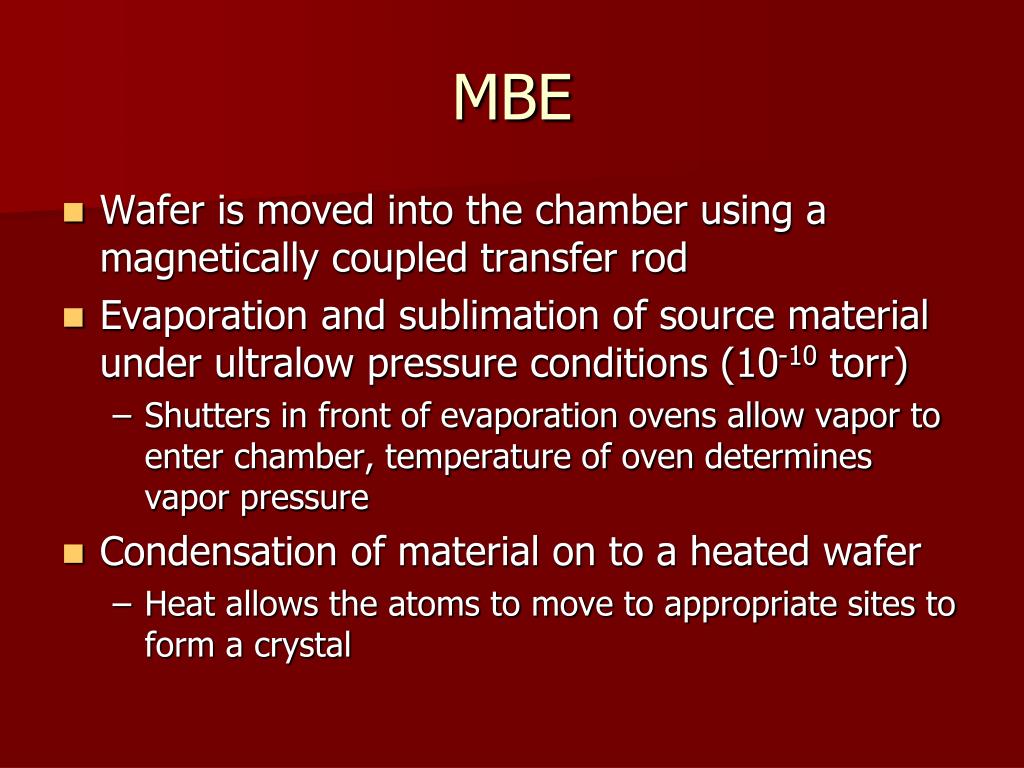 MBE

- Wafer is moved into the chamber using a magnetically coupled transfer rod
- Evaporation and sublimation of source material under ultralow pressure conditions ($10^{-10}$ torr)
  – Shutters in front of evaporation ovens allow vapor to enter chamber, temperature of oven determines vapor pressure
- Condensation of material on to a heated wafer
  – Heat allows the atoms to move to appropriate sites to form a crystal